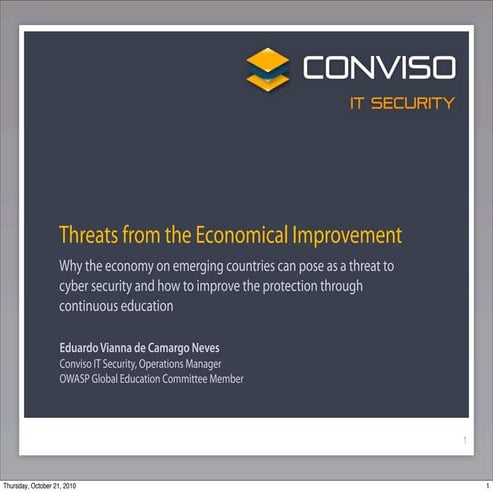 CONVISO
IT SECURITY

Threats from the Economical Improvement

Why the economy on emerging countries can pose as a threat to cyber security and how to improve the protection through continuous education

Eduardo Vianna de Camargo Neves
Conviso IT Security, Operations Manager
OWASP Global Education Committee Member

1

Thursday, October 21, 2010

1